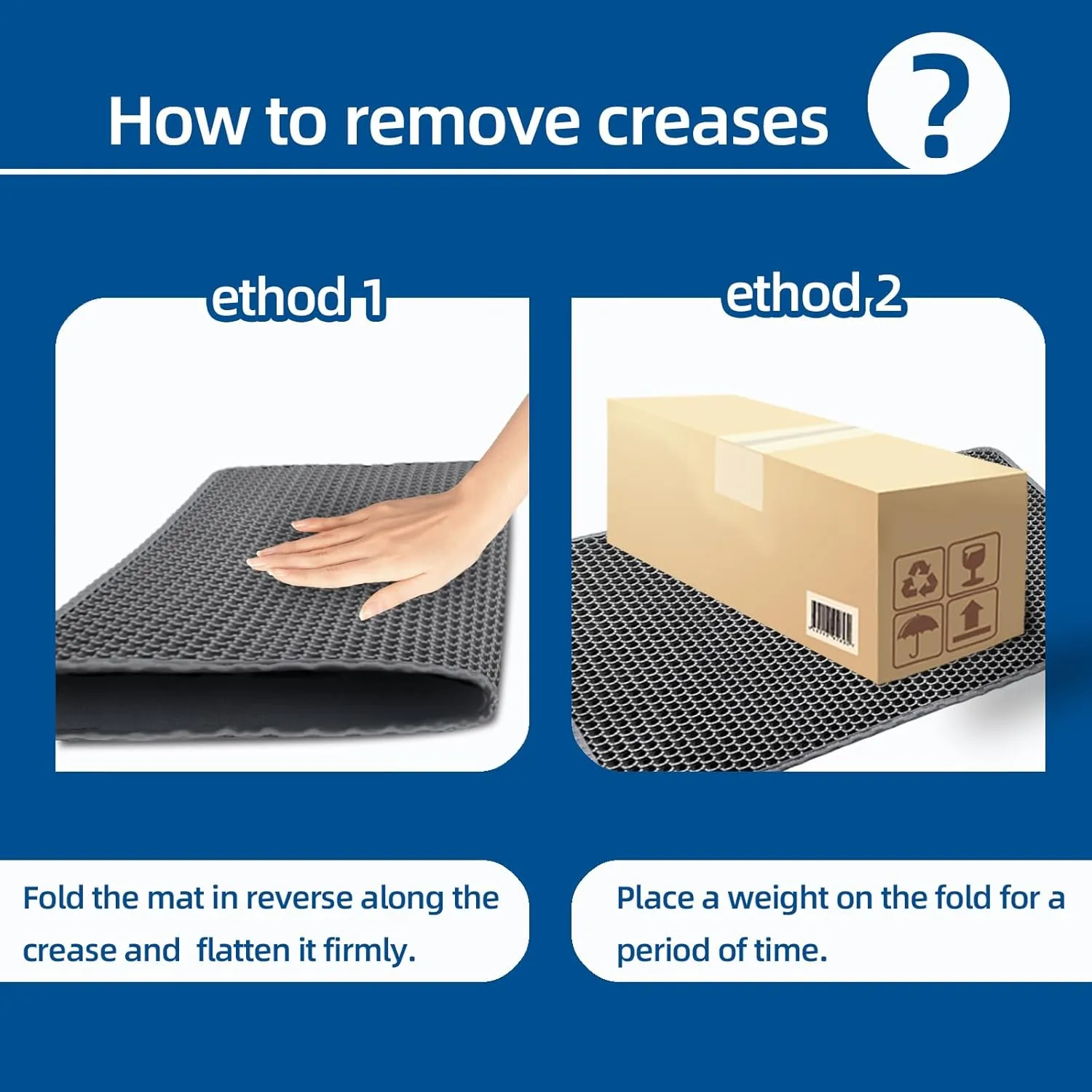 How to remove creases

?

ethod 1

ethod 2

Fold the mat in reverse along the crease and  flatten it firmly.

Place a weight on the fold for a period of time.